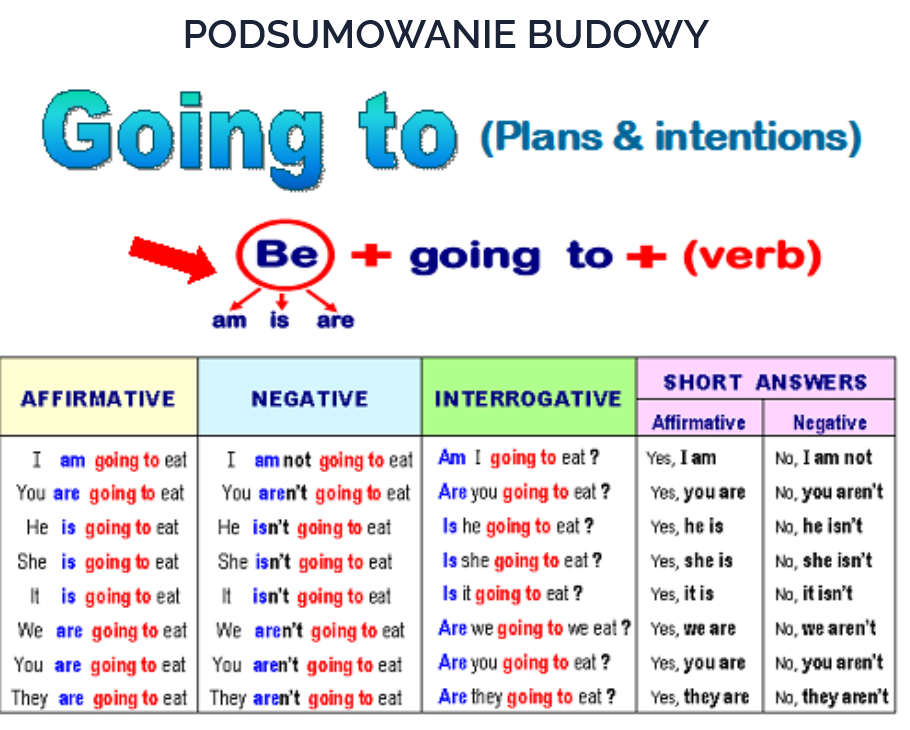 PODSUMOWANIE BUDOWY

Going to (Plans & intentions)

Be + going to + (verb)

am is are

| AFFIRMATIVE | NEGATIVE | INTERROGATIVE | SHORT ANSWERS Affirmative | SHORT ANSWERS Negative |
|---|---|---|---|---|
| I am going to eat | I am not going to eat | Am I going to eat ? | Yes, I am | No, I am not |
| You are going to eat | You aren't going to eat | Are you going to eat ? | Yes, you are | No, you aren't |
| He is going to eat | He isn't going to eat | Is he going to eat ? | Yes, he is | No, he isn't |
| She is going to eat | She isn't going to eat | Is she going to eat ? | Yes, she is | No, she isn't |
| It is going to eat | It isn't going to eat | Is it going to eat ? | Yes, it is | No, it isn't |
| We are going to eat | We aren't going to eat | Are we going to we eat ? | Yes, we are | No, we aren't |
| You are going to eat | You aren't going to eat | Are you going to eat ? | Yes, you are | No, you aren't |
| They are going to eat | They aren't going to eat | Are they going to eat ? | Yes, they are | No, they aren't |